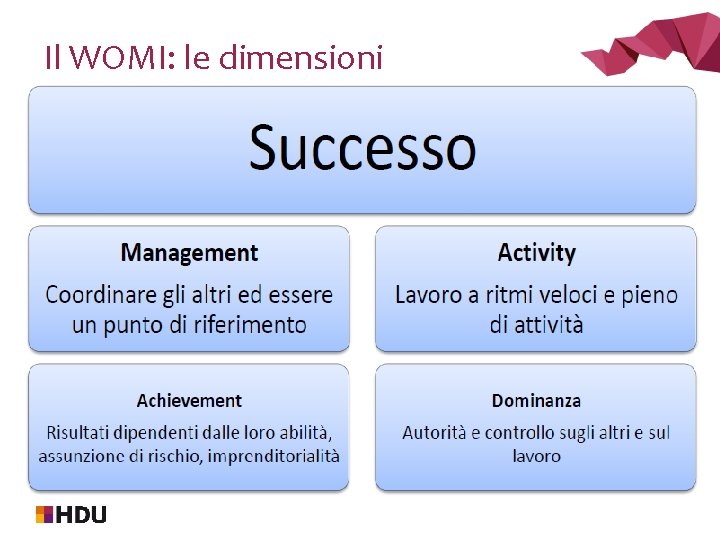 Il WOMI: le dimensioni

Successo

Management
Coordinare gli altri ed essere un punto di riferimento

Activity
Lavoro a ritmi veloci e pieno di attività

Achievement
Risultati dipendenti dalle loro abilità, assunzione di rischio, imprenditorialità

Dominanza
Autorità e controllo sugli altri e sul lavoro

HDU